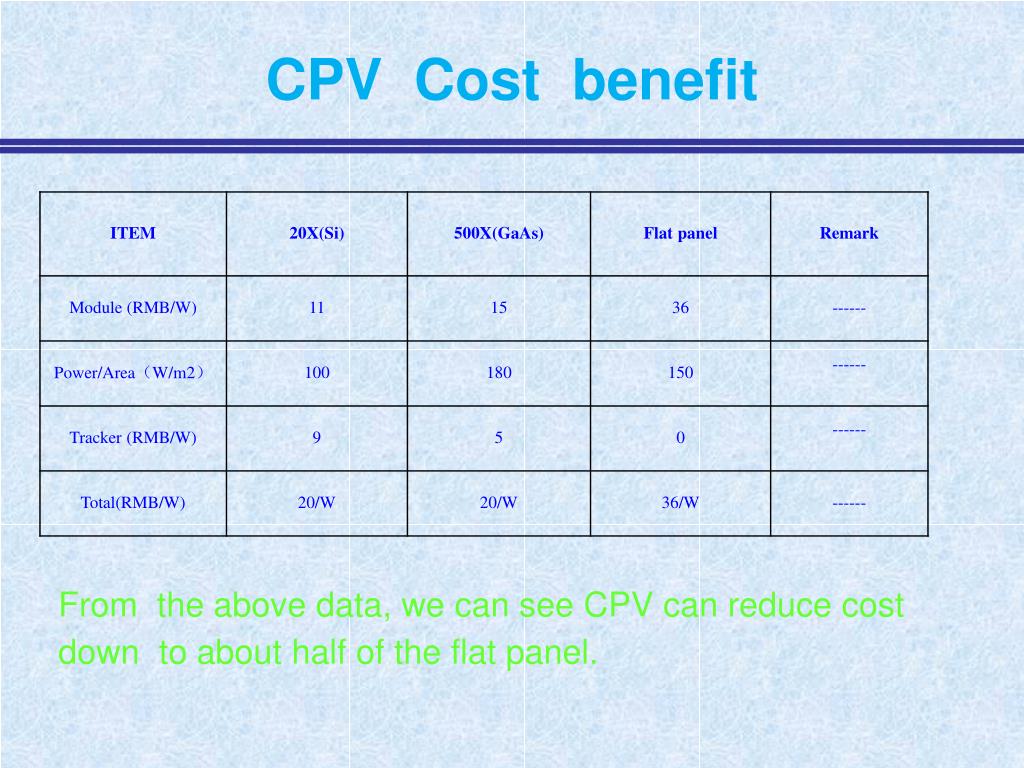 CPV Cost benefit

| ITEM | 20X(Si) | 500X(GaAs) | Flat panel | Remark |
|---|---|---|---|---|
| Module (RMB/W) | 11 | 15 | 36 | ------ |
| Power/Area（W/m2） | 100 | 180 | 150 | ------ |
| Tracker (RMB/W) | 9 | 5 | 0 | ------ |
| Total(RMB/W) | 20/W | 20/W | 36/W | ------ |

From the above data, we can see CPV can reduce cost down to about half of the flat panel.